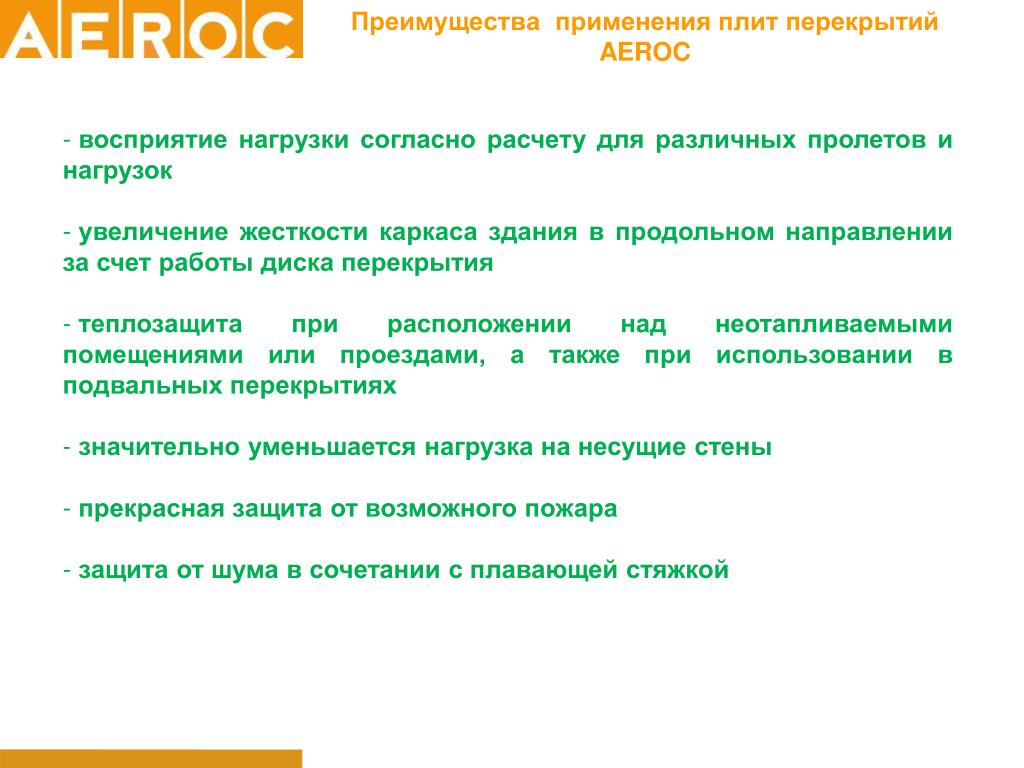 AEROC

Преимущества применения плит перекрытий AEROC

- восприятие нагрузки согласно расчету для различных пролетов и нагрузок

- увеличение жесткости каркаса здания в продольном направлении за счет работы диска перекрытия

- теплозащита при расположении над неотапливаемыми помещениями или проездами, а также при использовании в подвальных перекрытиях

- значительно уменьшается нагрузка на несущие стены

- прекрасная защита от возможного пожара

- защита от шума в сочетании с плавающей стяжкой